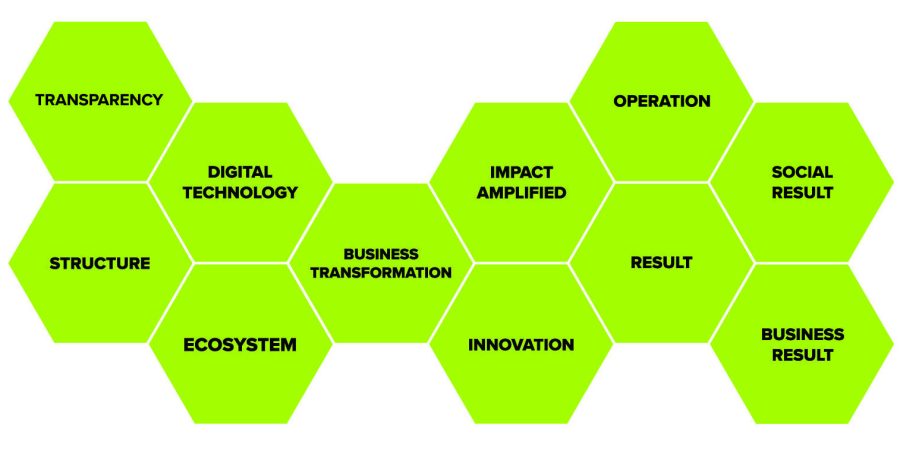 TRANSPARENCY

DIGITAL TECHNOLOGY

STRUCTURE

ECOSYSTEM

BUSINESS TRANSFORMATION

IMPACT AMPLIFIED

INNOVATION

OPERATION

RESULT

SOCIAL RESULT

BUSINESS RESULT